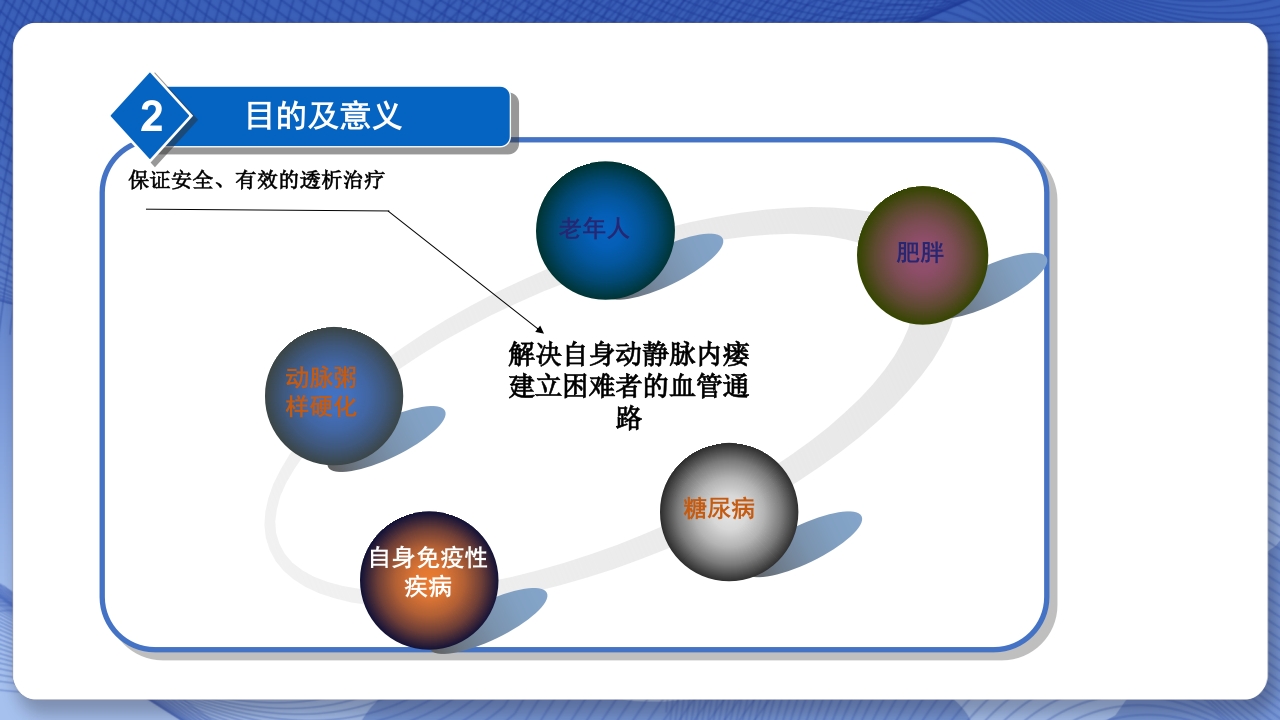 2

目的及意义

保证安全、有效的透析治疗

老年人

肥胖

动脉粥样硬化

解决自身动静脉内瘘建立困难者的血管通路

糖尿病

自身免疫性疾病